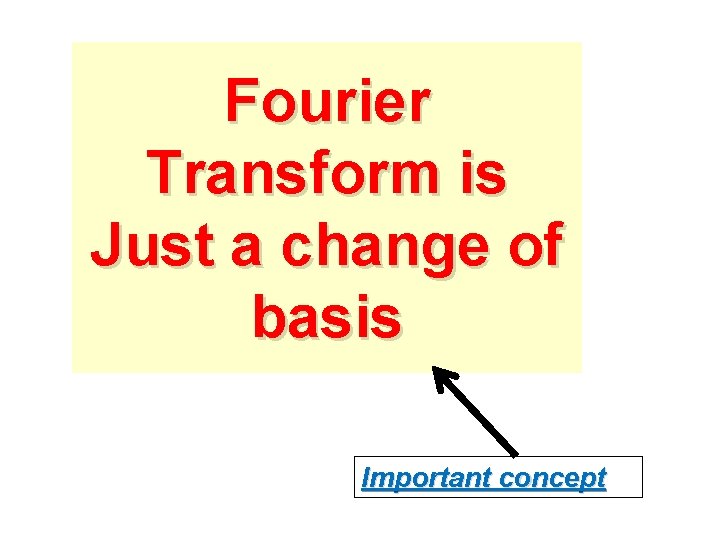 Fourier Transform is Just a change of basis

Important concept